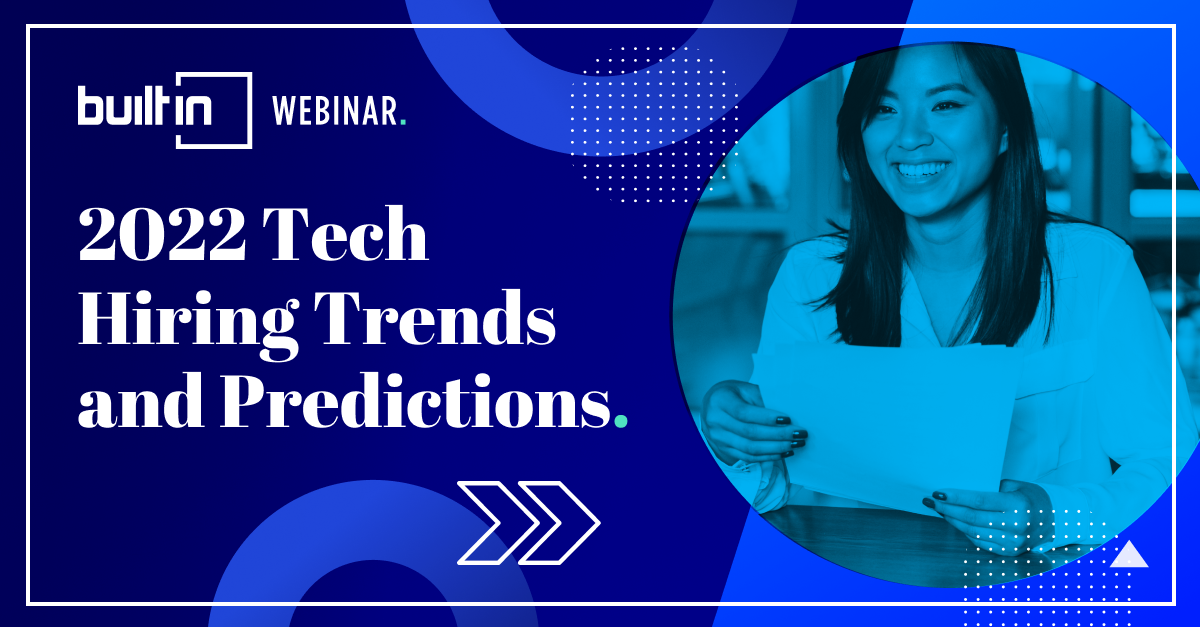 built in WEBINAR.

2022 Tech Hiring Trends and Predictions.